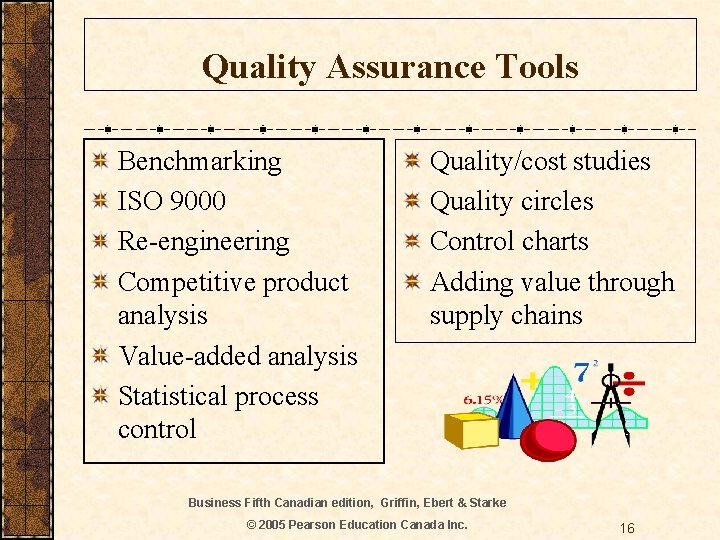 Quality Assurance Tools

Benchmarking
ISO 9000
Re-engineering
Competitive product analysis
Value-added analysis
Statistical process control

Quality/cost studies
Quality circles
Control charts
Adding value through supply chains

6.15%
$7^2$

Business Fifth Canadian edition, Griffin, Ebert & Starke
© 2005 Pearson Education Canada Inc.
16